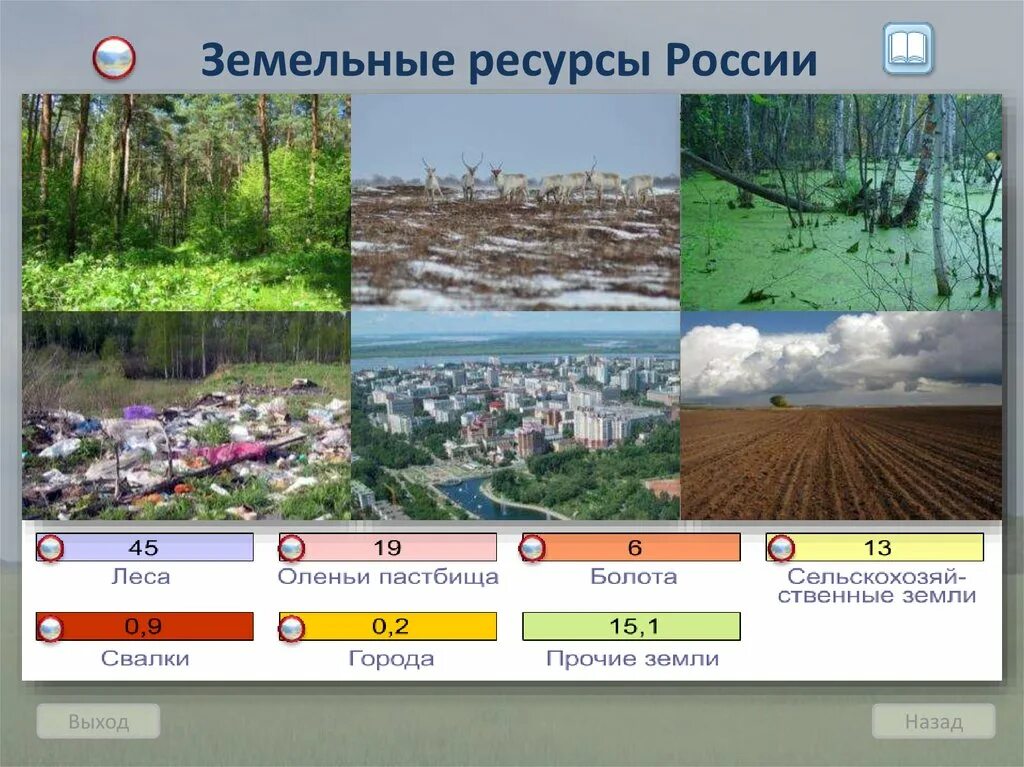 Земельные ресурсы России

45
Леса

19
Оленьи пастбища

6
Болота

13
Сельскохозяйственные земли

0,9
Свалки

0,2
Города

15,1
Прочие земли

Выход

Назад